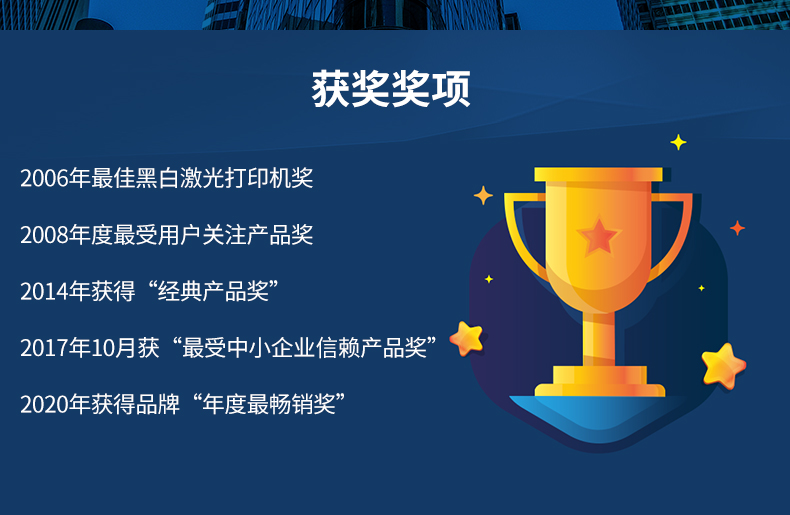 获奖奖项

2006年最佳黑白激光打印机奖

2008年度最受用户关注产品奖

2014年获得“经典产品奖”

2017年10月获“最受中小企业信赖产品奖”

2020年获得品牌“年度最畅销奖”